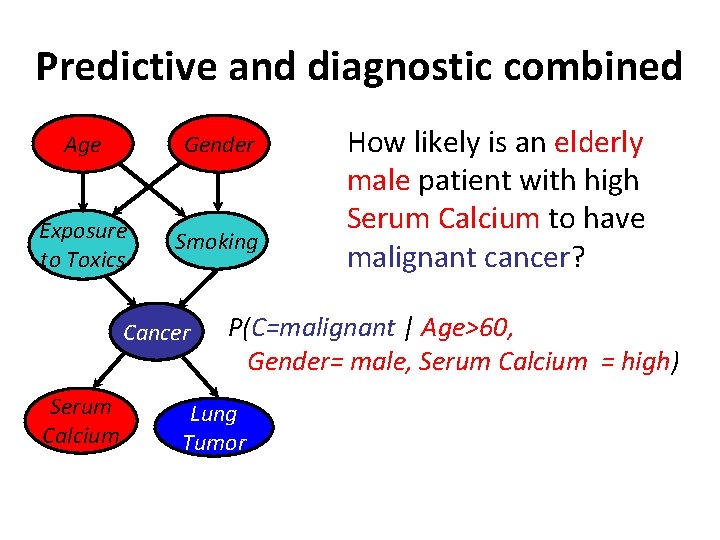 Predictive and diagnostic combined

Age

Gender

Exposure to Toxics

Smoking

Cancer

Serum Calcium

Lung Tumor

How likely is an elderly male patient with high Serum Calcium to have malignant cancer?

P(C=malignant | Age>60, Gender= male, Serum Calcium = high)